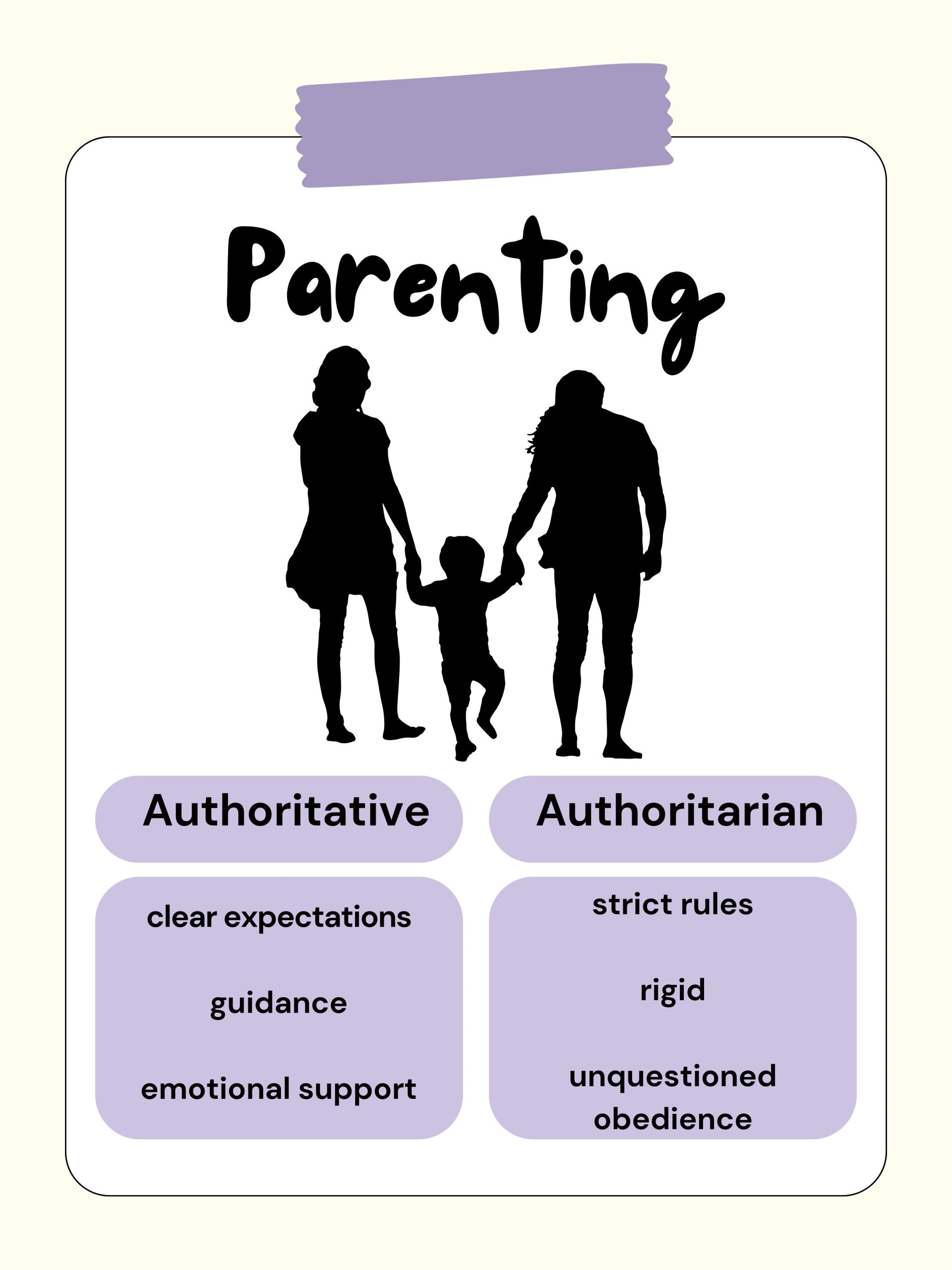 Parenting

Authoritative

clear expectations

guidance

emotional support

Authoritarian

strict rules

rigid

unquestioned obedience